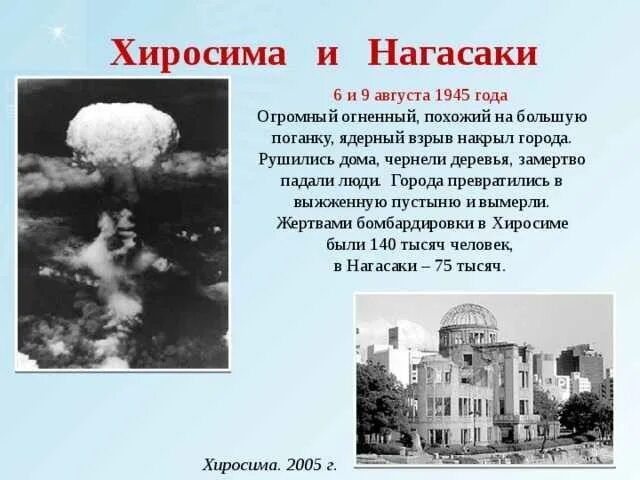 Хиросима и Нагасаки

6 и 9 августа 1945 года

Огромный огненный, похожий на большую поганку, ядерный взрыв накрыл города. Рушились дома, чернели деревья, замертво падали люди. Города превратились в выжженную пустыню и вымерли. Жертвами бомбардировки в Хиросиме были 140 тысяч человек, в Нагасаки – 75 тысяч.

Хиросима. 2005 г.